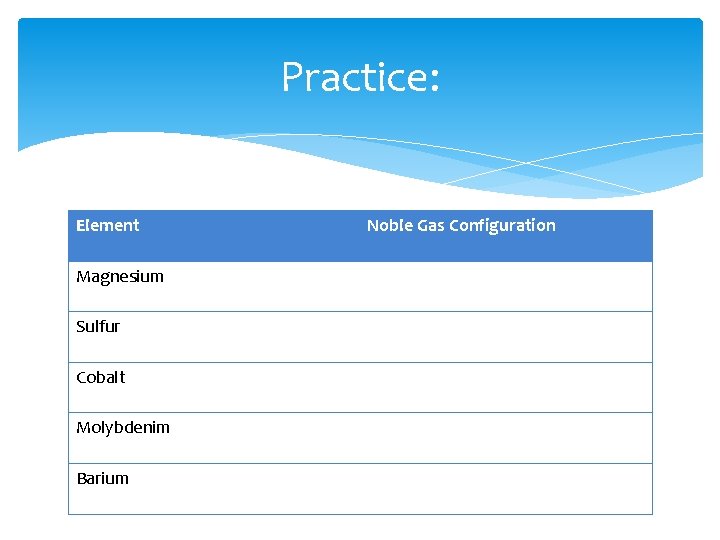 Practice:

| Element | Noble Gas Configuration |
|---|---|
| Magnesium | |
| Sulfur | |
| Cobalt | |
| Molybdenim | |
| Barium | |